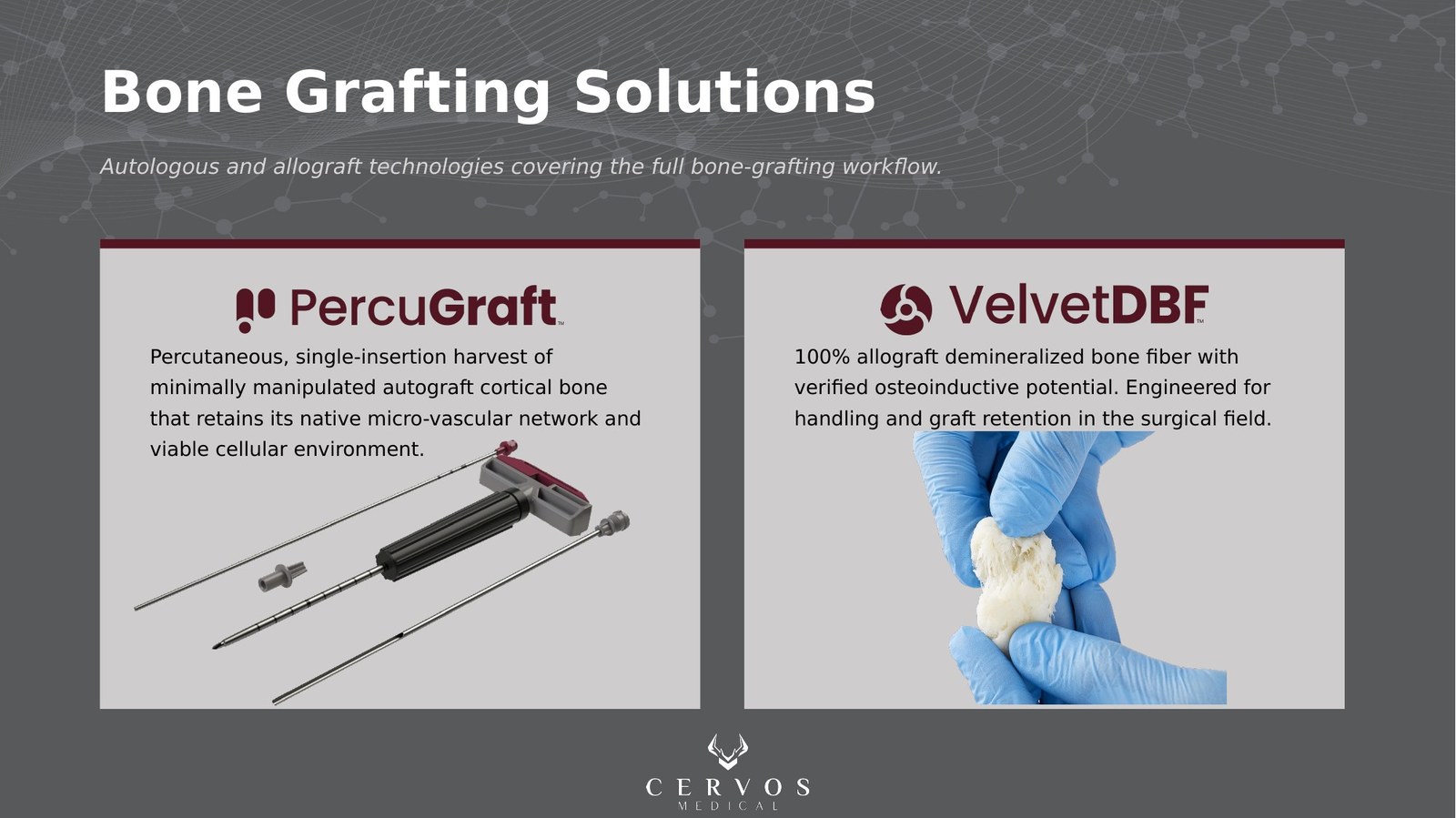 Bone Grafting Solutions

Autologous and allograft technologies covering the full bone-grafting workflow.

PercuGraft™

Percutaneous, single-insertion harvest of minimally manipulated autograft cortical bone that retains its native micro-vascular network and viable cellular environment.

VelvetDBF™

100% allograft demineralized bone fiber with verified osteoinductive potential. Engineered for handling and graft retention in the surgical field.

CERVOS
MEDICAL